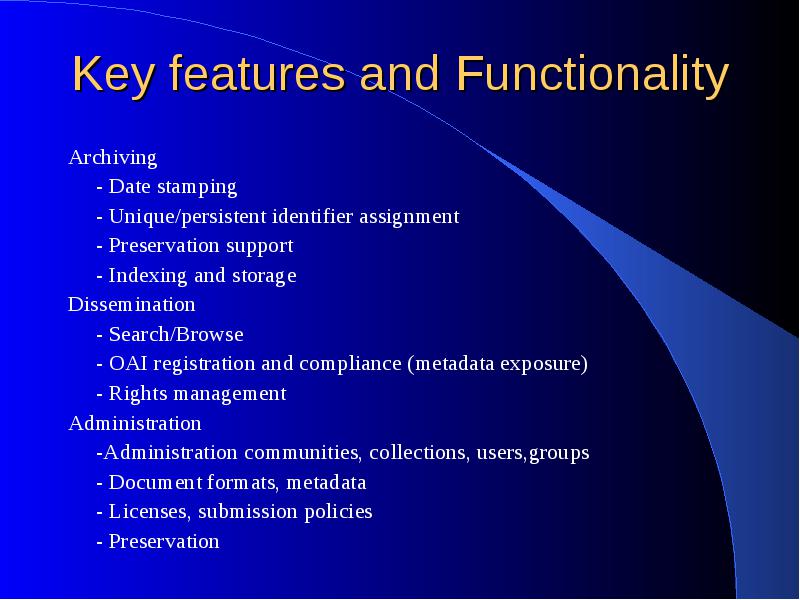 Key features and Functionality

Archiving
- Date stamping
- Unique/persistent identifier assignment
- Preservation support
- Indexing and storage
Dissemination
- Search/Browse
- OAI registration and compliance (metadata exposure)
- Rights management
Administration
-Administration communities, collections, users,groups
- Document formats, metadata
- Licenses, submission policies
- Preservation